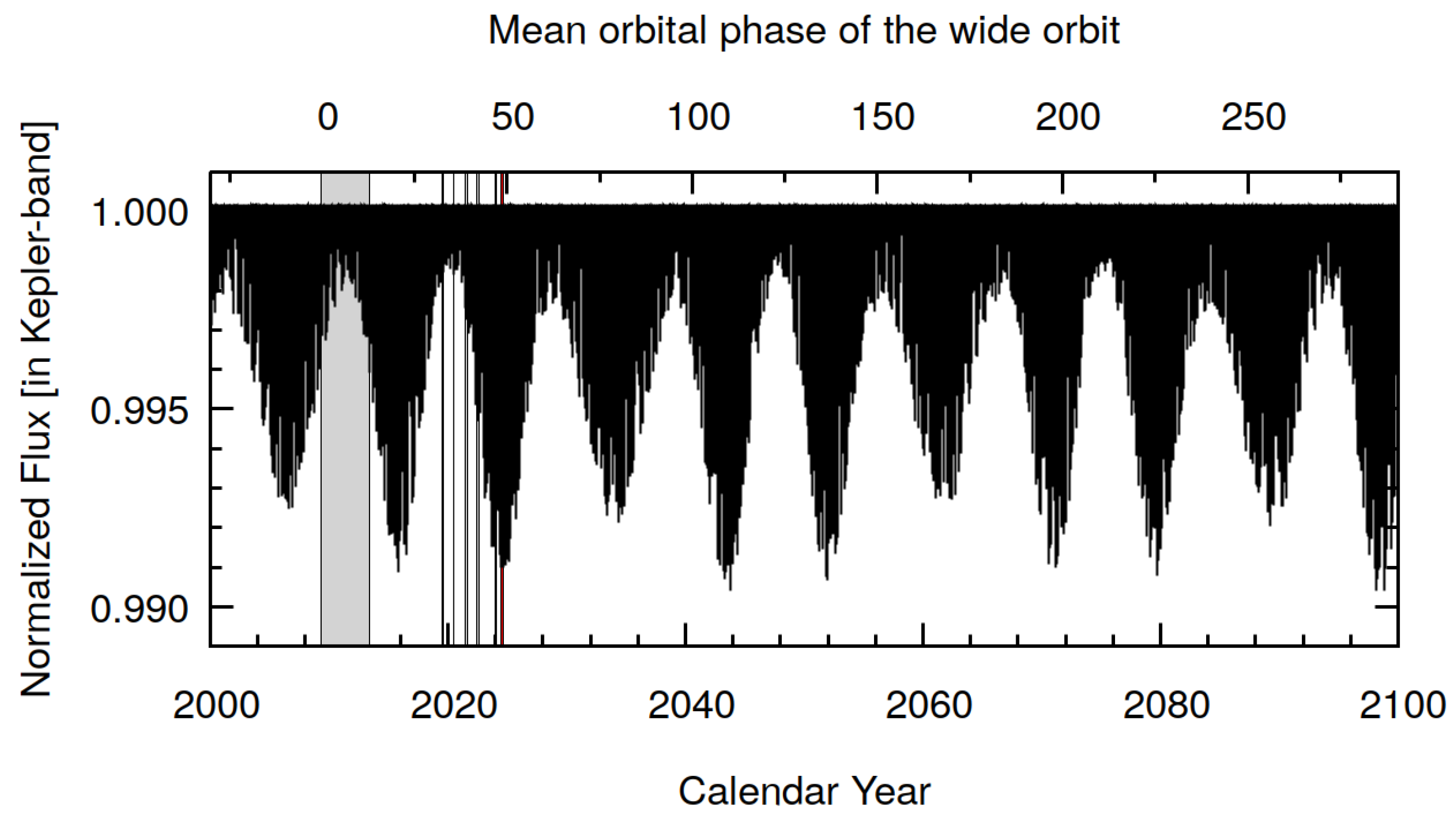 Mean orbital phase of the wide orbit

0 50 100 150 200 250

Normalized Flux [in Kepler-band]

1.000
0.995
0.990

2000 2020 2040 2060 2080 2100

Calendar Year